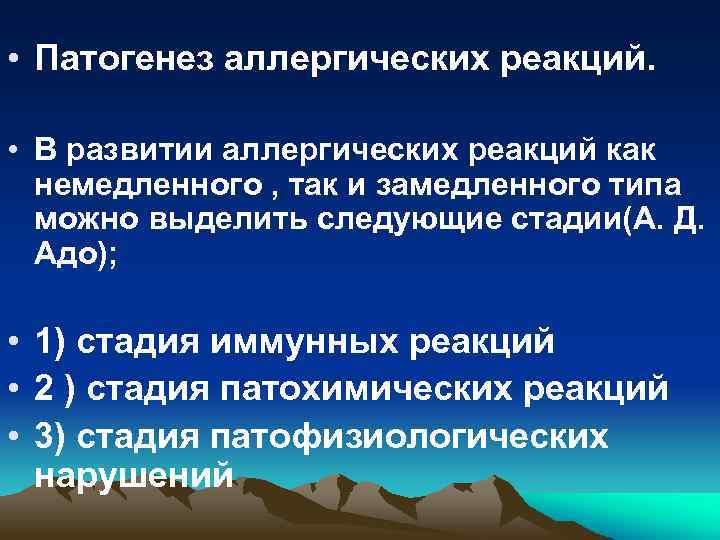 • Патогенез аллергических реакций.

• В развитии аллергических реакций как немедленного , так и замедленного типа можно выделить следующие стадии(А. Д. Адо);

• 1) стадия иммунных реакций
• 2 ) стадия патохимических реакций
• 3) стадия патофизиологических нарушений